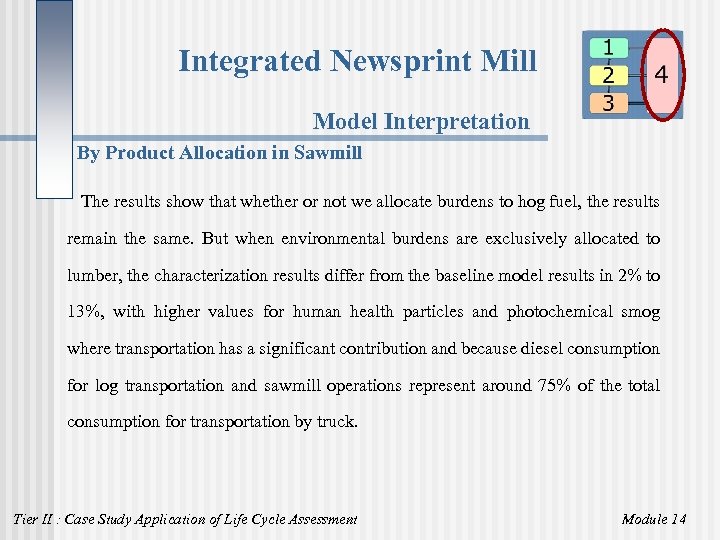 Integrated Newsprint Mill

1
2
3
4

Model Interpretation

By Product Allocation in Sawmill

The results show that whether or not we allocate burdens to hog fuel, the results remain the same. But when environmental burdens are exclusively allocated to lumber, the characterization results differ from the baseline model results in 2% to 13%, with higher values for human health particles and photochemical smog where transportation has a significant contribution and because diesel consumption for log transportation and sawmill operations represent around 75% of the total consumption for transportation by truck.

Tier II : Case Study Application of Life Cycle Assessment

Module 14